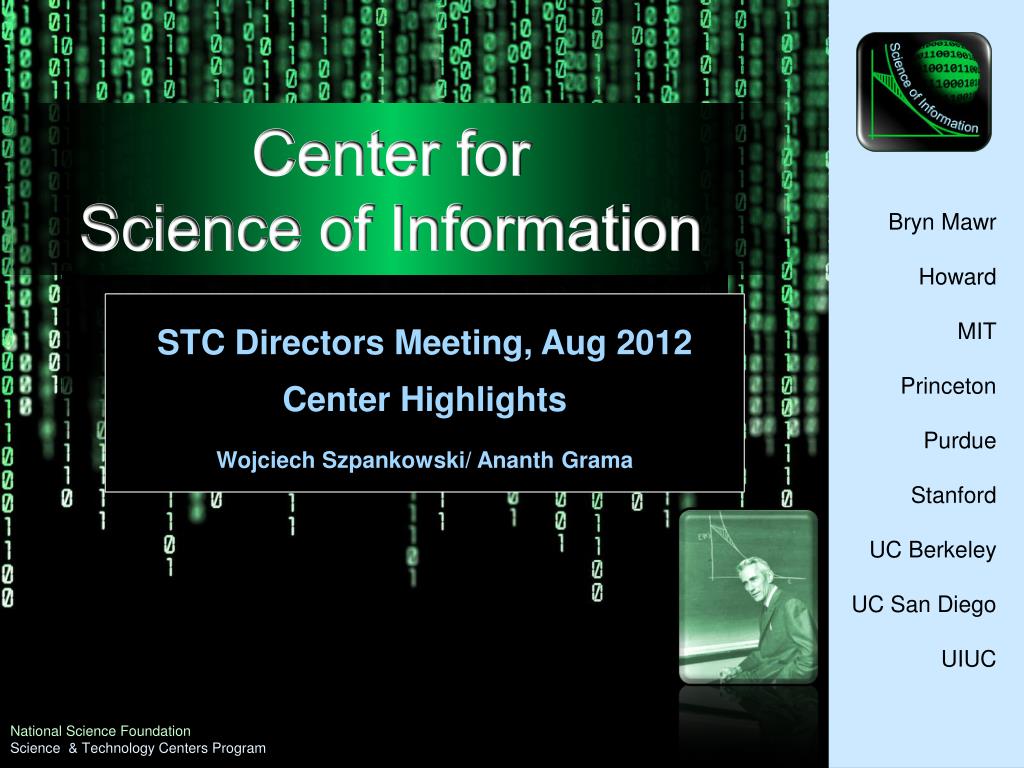 Center for
Science of Information

STC Directors Meeting, Aug 2012

Center Highlights

Wojciech Szpankowski/ Ananth Grama

Science of Information

Bryn Mawr

Howard

MIT

Princeton

Purdue

Stanford

UC Berkeley

UC San Diego

UIUC

National Science Foundation
Science & Technology Centers Program